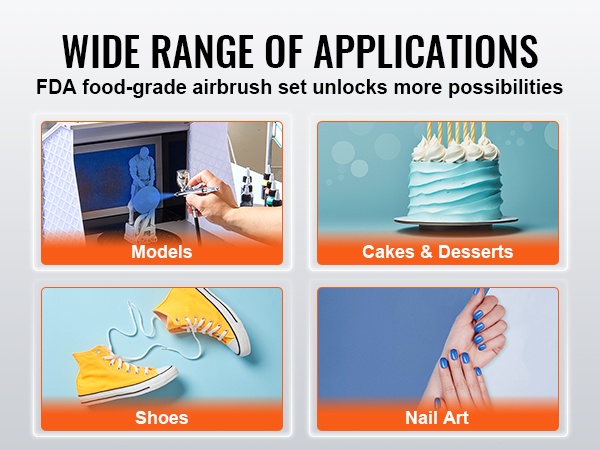 WIDE RANGE OF APPLICATIONS
FDA food-grade airbrush set unlocks more possibilities

Models

Cakes & Desserts

Shoes

Nail Art